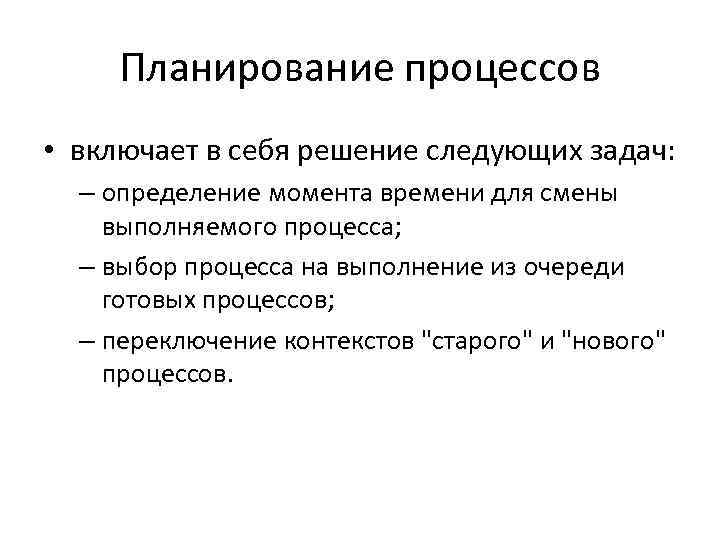 Планирование процессов

• включает в себя решение следующих задач:
– определение момента времени для смены выполняемого процесса;
– выбор процесса на выполнение из очереди готовых процессов;
– переключение контекстов "старого" и "нового" процессов.